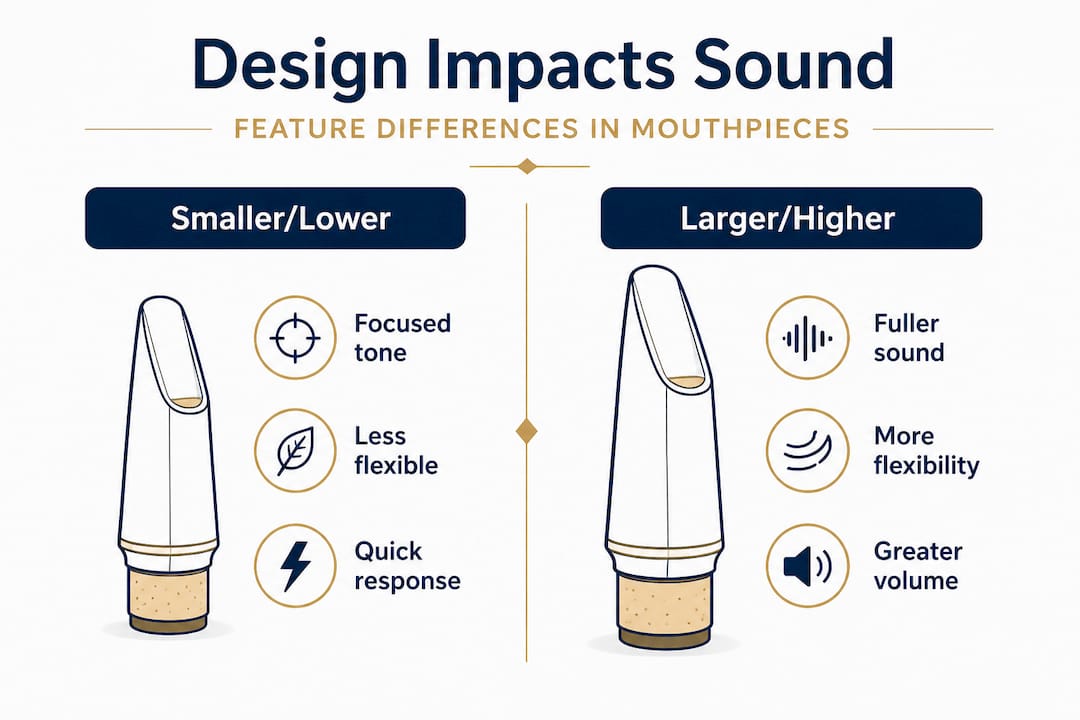 Design Impacts Sound

FEATURE DIFFERENCES IN MOUTHPIECES

Smaller/Lower

Focused tone

Less flexible

Quick response

Larger/Higher

Fuller sound

More flexibility

Greater volume